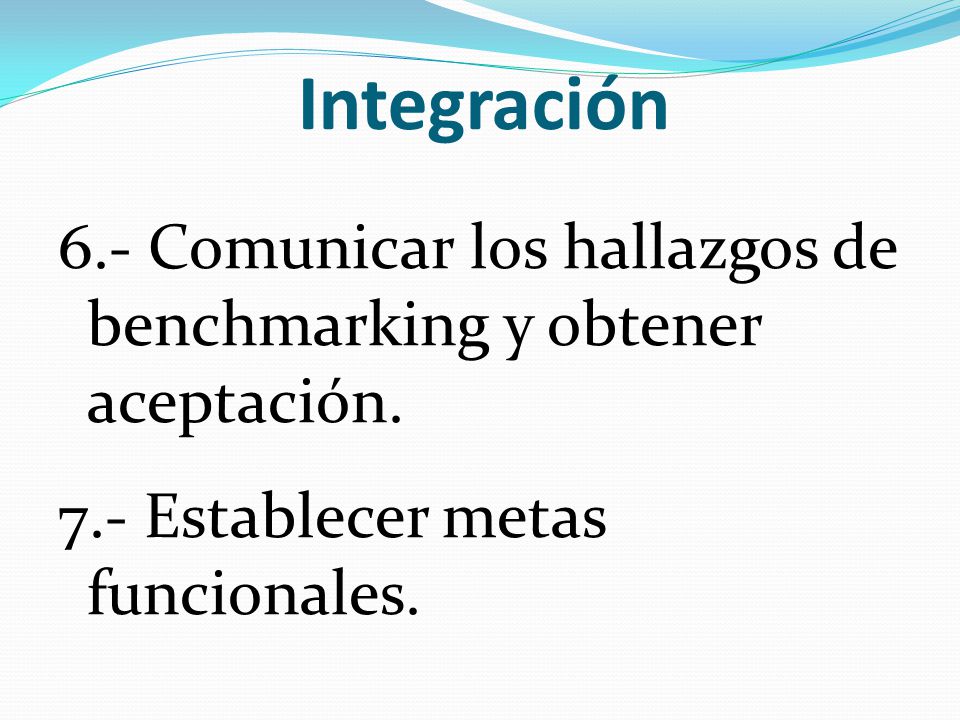 Integración

6.- Comunicar los hallazgos de benchmarking y obtener aceptación.

7.- Establecer metas funcionales.